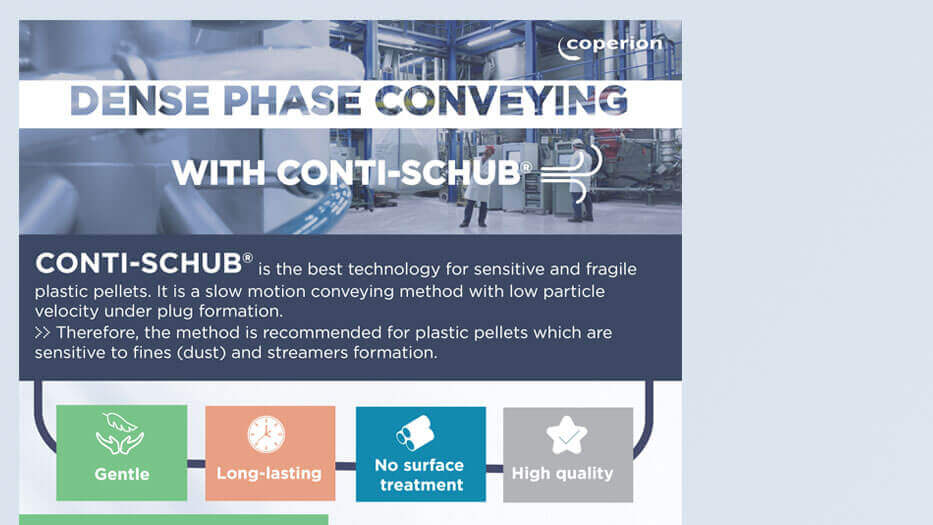 coperion

DENSE PHASE CONVEYING

WITH CONTI-SCHUB®

CONTI-SCHUB® is the best technology for sensitive and fragile plastic pellets. It is a slow motion conveying method with low particle velocity under plug formation.
>> Therefore, the method is recommended for plastic pellets which are sensitive to fines (dust) and streamers formation.

Gentle

Long-lasting

No surface treatment

High quality